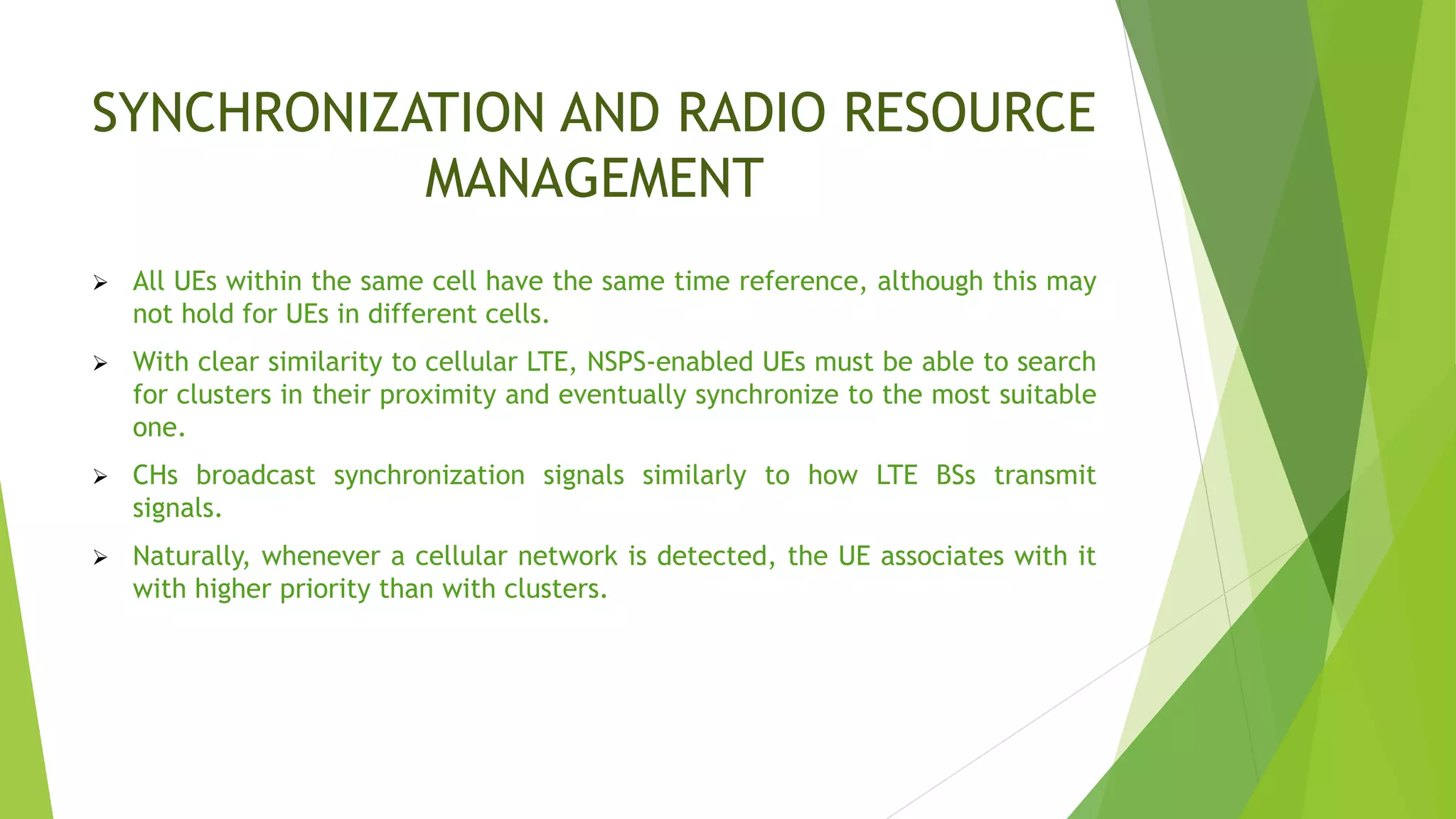 SYNCHRONIZATION AND RADIO RESOURCE MANAGEMENT

➢ All UEs within the same cell have the same time reference, although this may not hold for UEs in different cells.

➢ With clear similarity to cellular LTE, NSPS-enabled UEs must be able to search for clusters in their proximity and eventually synchronize to the most suitable one.

➢ CHs broadcast synchronization signals similarly to how LTE BSs transmit signals.

➢ Naturally, whenever a cellular network is detected, the UE associates with it with higher priority than with clusters.